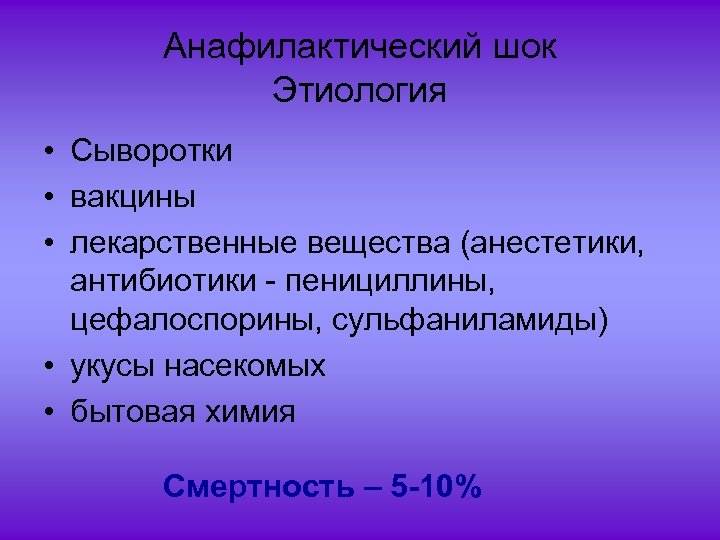 Анафилактический шок
Этиология

• Сыворотки
• вакцины
• лекарственные вещества (анестетики, антибиотики - пенициллины, цефалоспорины, сульфаниламиды)
• укусы насекомых
• бытовая химия

Смертность – 5-10%